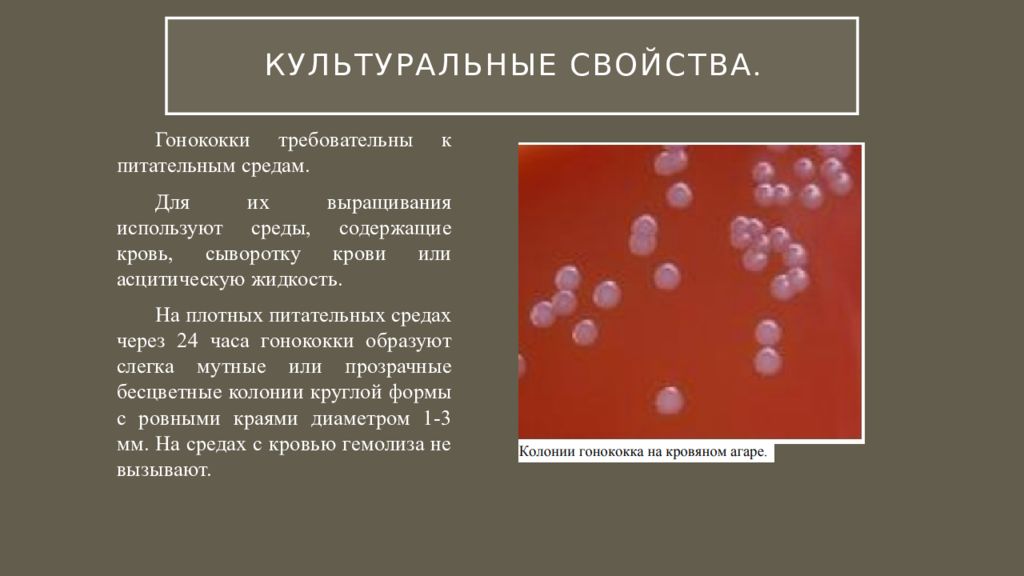 КУЛЬТУРАЛЬНЫЕ СВОЙСТВА.

Гонококки требовательны к питательным средам.

Для их выращивания используют среды, содержащие кровь, сыворотку крови или асцитическую жидкость.

На плотных питательных средах через 24 часа гонококки образуют слегка мутные или прозрачные бесцветные колонии круглой формы с ровными краями диаметром 1-3 мм. На средах с кровью гемолиза не вызывают.

Колонии гонококка на кровяном агаре.